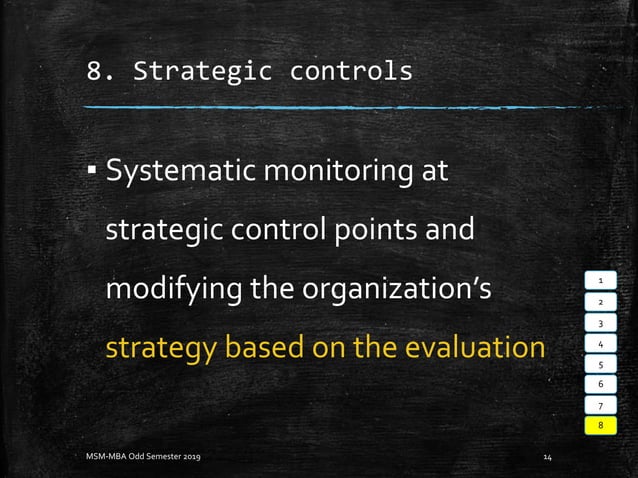 8. Strategic controls

▪ Systematic monitoring at strategic control points and modifying the organization's strategy based on the evaluation

1
2
3
4
5
6
7
8

MSM-MBA Odd Semester 2019

14